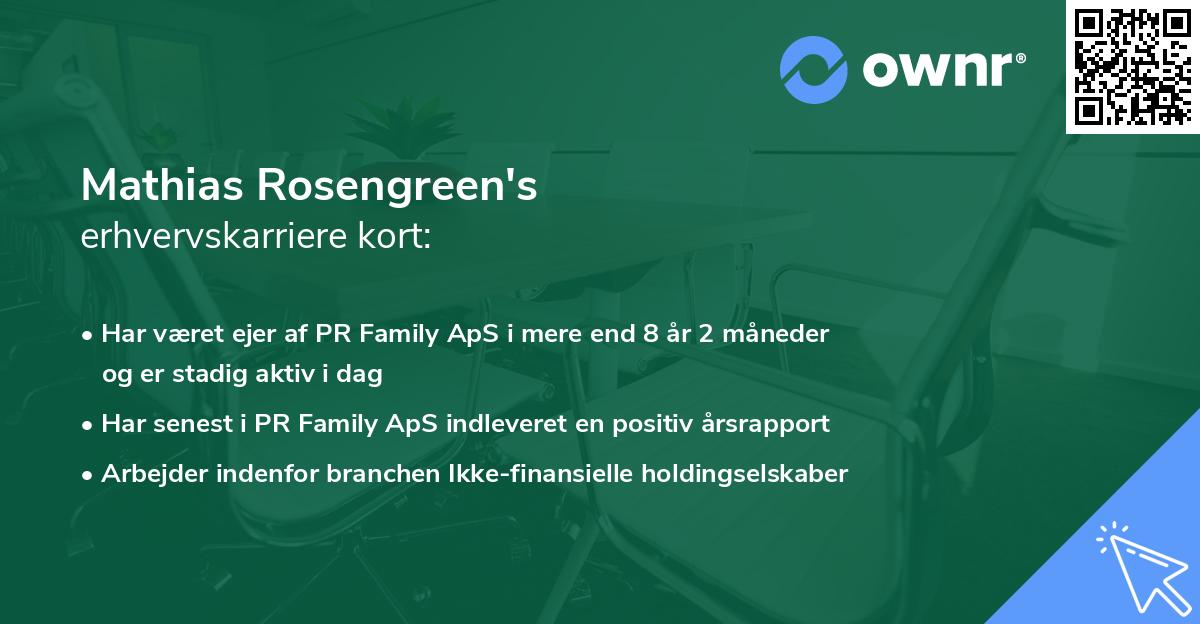 ownr®

Mathias Rosengreen's
erhvervskarriere kort:

• Har været ejer af PR Family ApS i mere end 8 år 2 måneder og er stadig aktiv i dag
• Har senest i PR Family ApS indleveret en positiv årsrapport
• Arbejder indenfor branchen Ikke-finansielle holdingselskaber